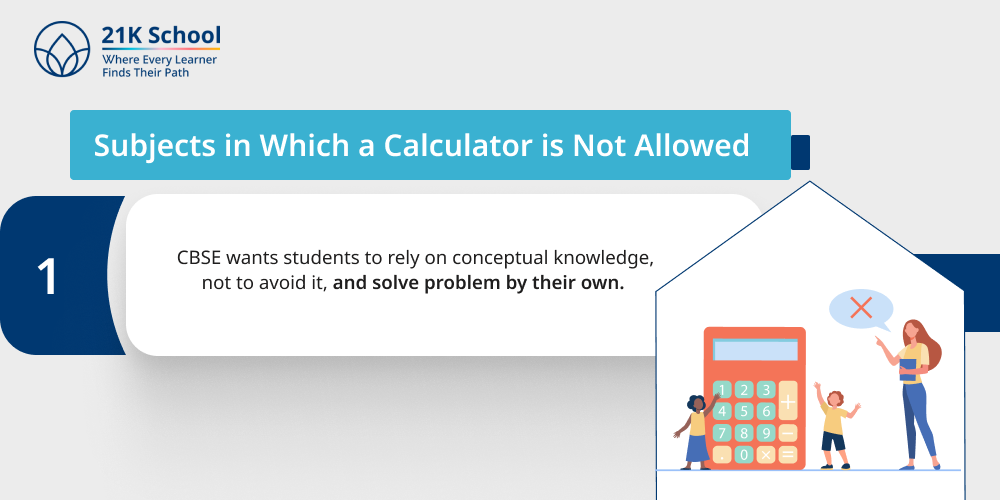 21K School
Where Every Learner Finds Their Path

Subjects in Which a Calculator is Not Allowed

1

CBSE wants students to rely on conceptual knowledge, not to avoid it, and solve problem by their own.

1 2 3 +
4 5 6
7 8 9 −
. 0 × =